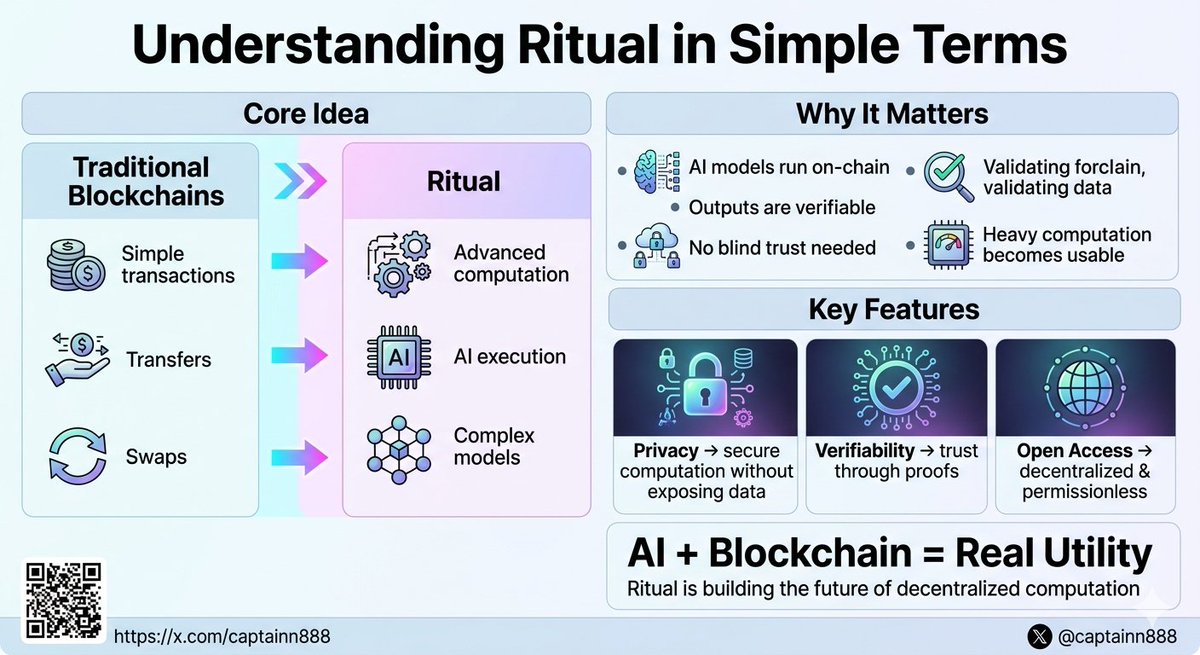 Understanding Ritual in Simple Terms

Core Idea

Traditional Blockchains

Simple transactions

Transfers

Swaps

Ritual

Advanced computation

AI

AI execution

Complex models

Why It Matters

AI models run on-chain

Outputs are verifiable

No blind trust needed

Validating forclain, validating data

Heavy computation becomes usable

Key Features

Privacy → secure computation without exposing data

Verifiability → trust through proofs

Open Access → decentralized & permissionless

AI + Blockchain = Real Utility

Ritual is building the future of decentralized computation

https://x.com/captainn888

@captainn888